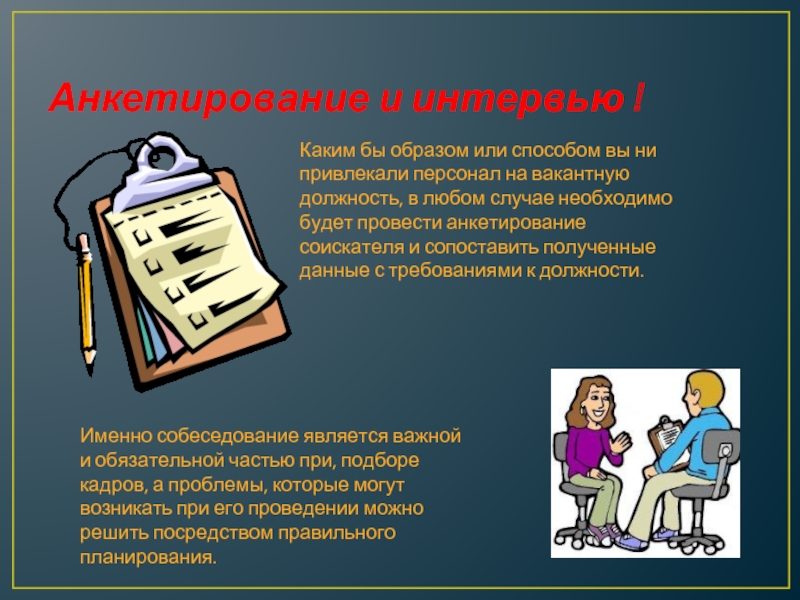 Анкетирование и интервью !

Каким бы образом или способом вы ни привлекали персонал на вакантную должность, в любом случае необходимо будет провести анкетирование соискателя и сопоставить полученные данные с требованиями к должности.

Именно собеседование является важной и обязательной частью при, подборе кадров, а проблемы, которые могут возникать при его проведении можно решить посредством правильного планирования.